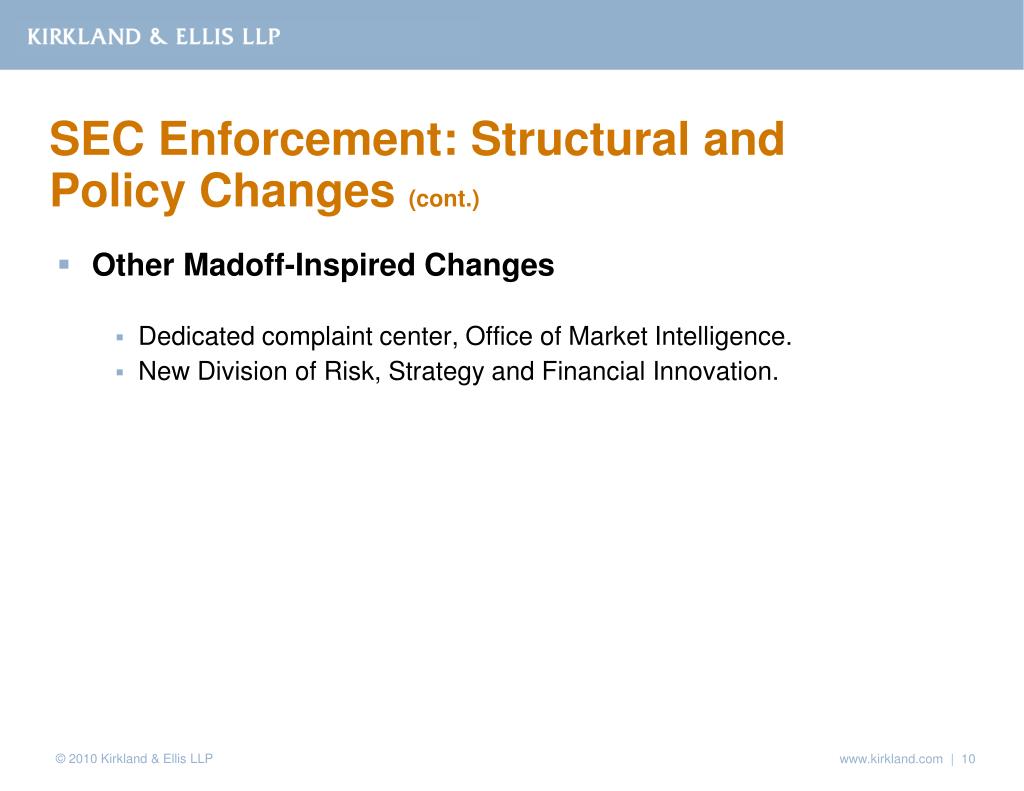 KIRKLAND & ELLIS LLP

SEC Enforcement: Structural and Policy Changes (cont.)

Other Madoff-Inspired Changes

Dedicated complaint center, Office of Market Intelligence.

New Division of Risk, Strategy and Financial Innovation.

© 2010 Kirkland & Ellis LLP

www.kirkland.com | 10